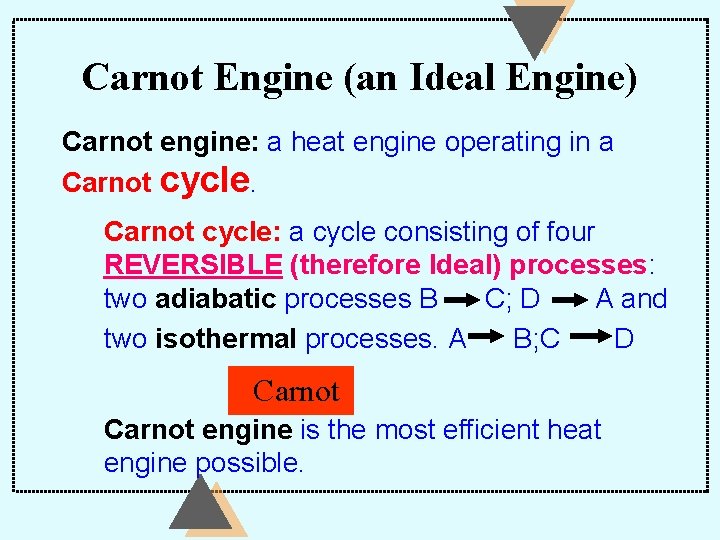 Carnot Engine (an Ideal Engine)

Carnot engine: a heat engine operating in a Carnot cycle.

Carnot cycle: a cycle consisting of four REVERSIBLE (therefore Ideal) processes: two adiabatic processes B $\rightarrow$ C; D $\rightarrow$ A and two isothermal processes. A $\rightarrow$ B;C $\rightarrow$ D

Carnot

Carnot engine is the most efficient heat engine possible.